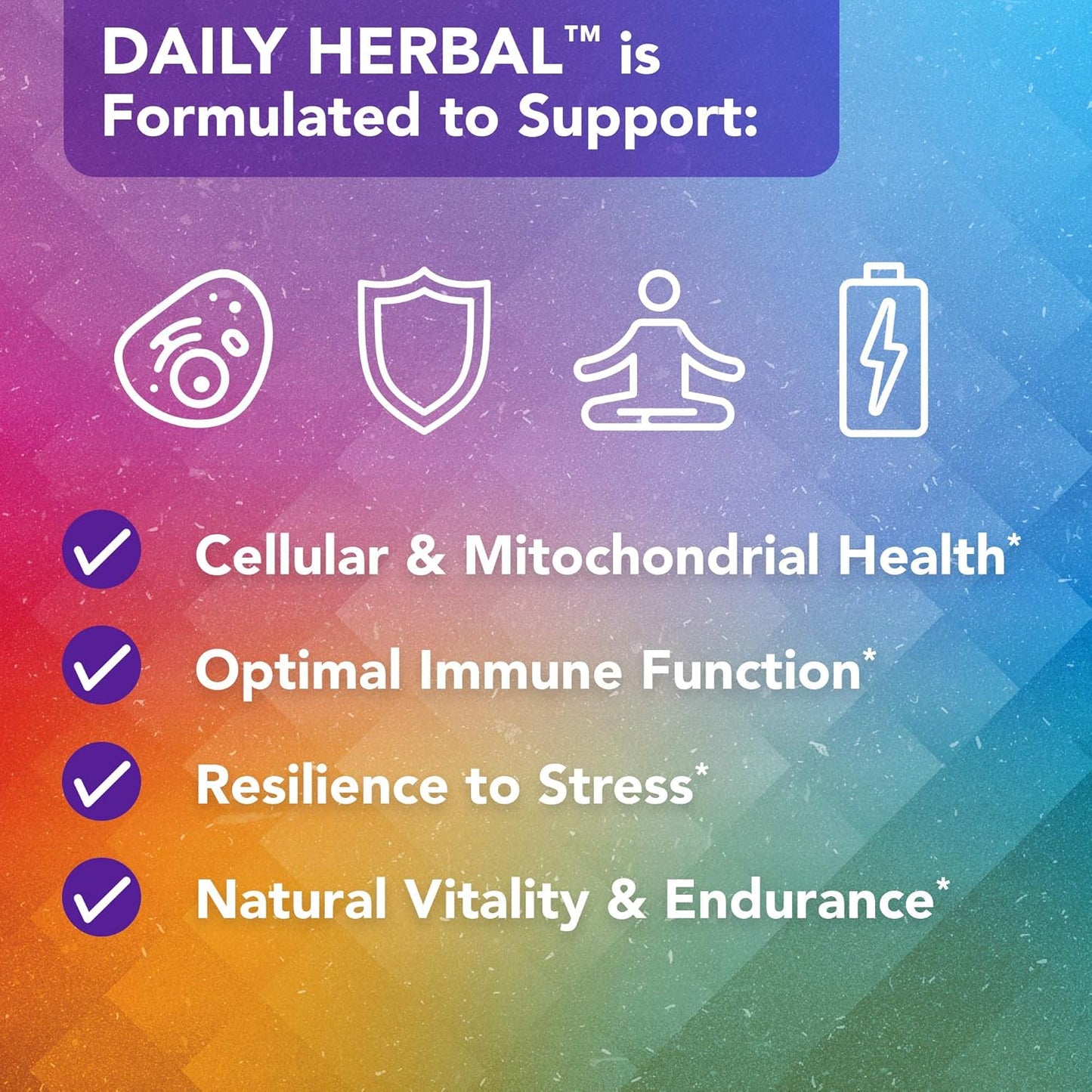 DAILY HERBAL™ is Formulated to Support:

Cellular & Mitochondrial Health*

Optimal Immune Function*

Resilience to Stress*

Natural Vitality & Endurance*